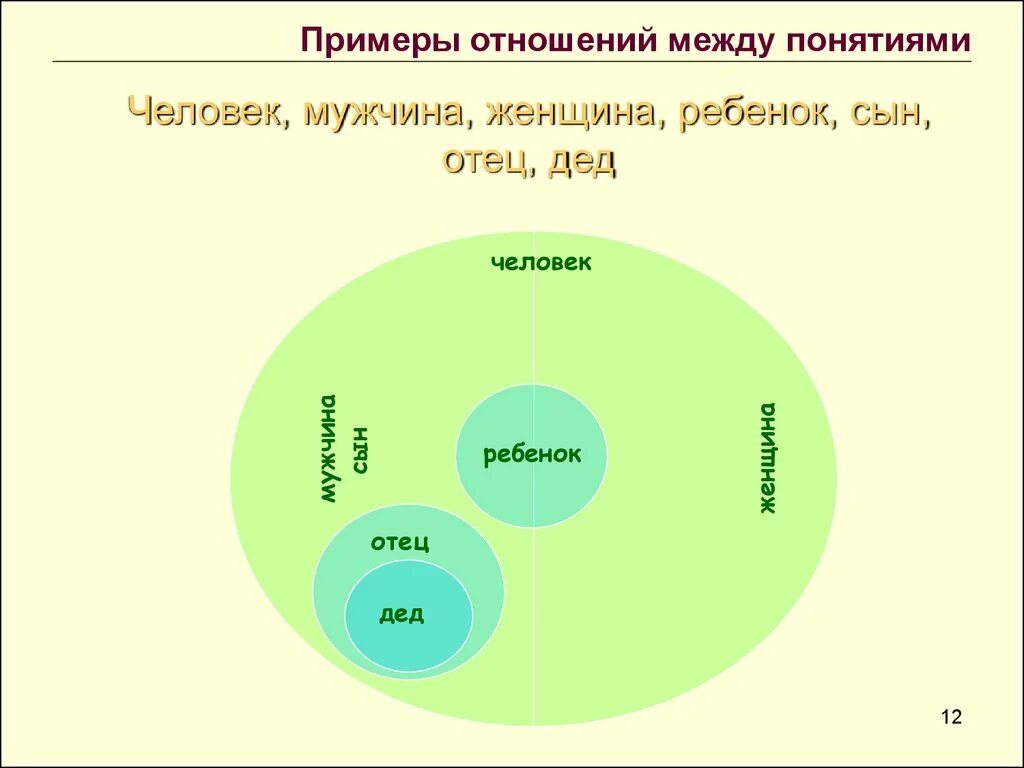 Примеры отношений между понятиями

Человек, мужчина, женщина, ребенок, сын, отец, дед

человек

мужчина

сын

ребенок

женщина

отец

дед

12